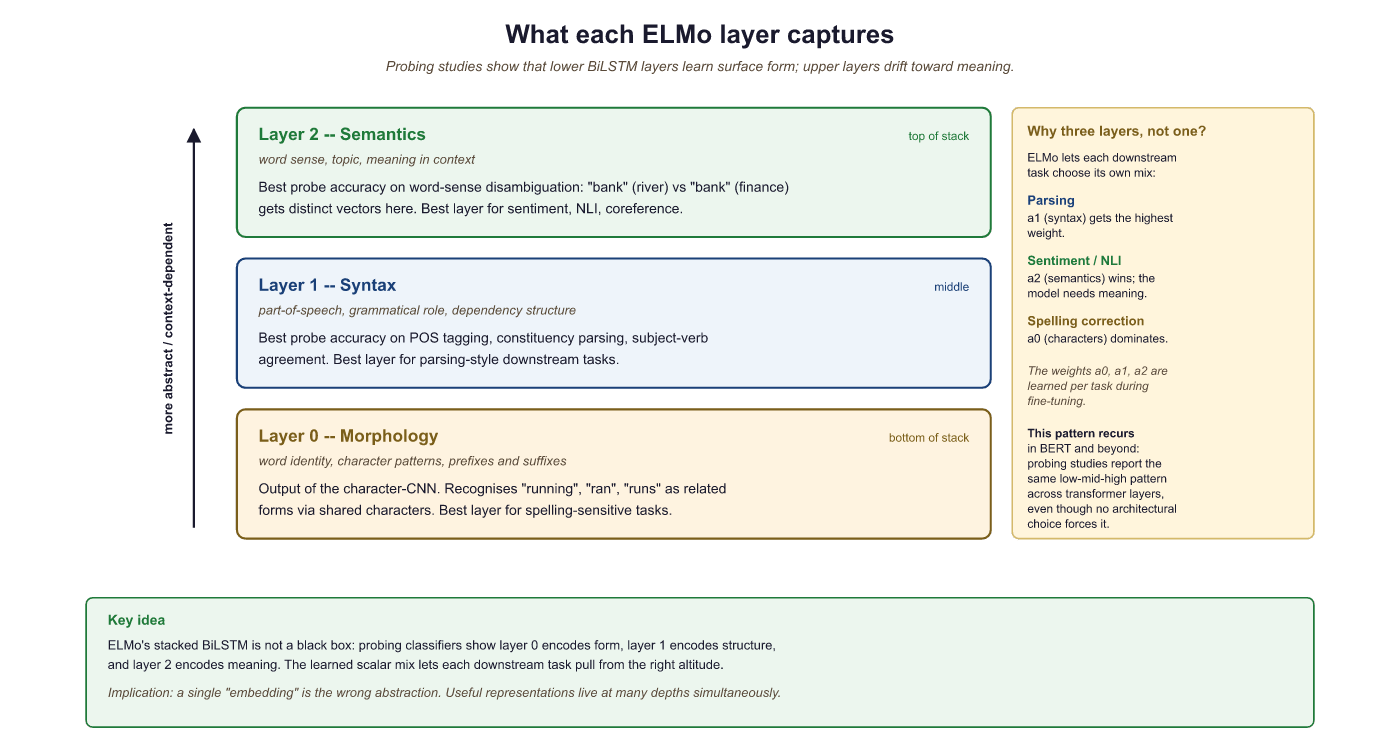 What each ELMo layer captures

Probing studies show that lower BiLSTM layers learn surface form; upper layers drift toward meaning.

more abstract / context-dependent

Layer 2 -- Semantics
top of stack
word sense, topic, meaning in context
Best probe accuracy on word-sense disambiguation: "bank" (river) vs "bank" (finance) gets distinct vectors here. Best layer for sentiment, NLI, coreference.

Layer 1 -- Syntax
middle
part-of-speech, grammatical role, dependency structure
Best probe accuracy on POS tagging, constituency parsing, subject-verb agreement. Best layer for parsing-style downstream tasks.

Layer 0 -- Morphology
bottom of stack
word identity, character patterns, prefixes and suffixes
Output of the character-CNN. Recognises "running", "ran", "runs" as related forms via shared characters. Best layer for spelling-sensitive tasks.

Why three layers, not one?
ELMo lets each downstream task choose its own mix:

Parsing
a1 (syntax) gets the highest weight.

Sentiment / NLI
a2 (semantics) wins; the model needs meaning.

Spelling correction
a0 (characters) dominates.

The weights a0, a1, a2 are learned per task during fine-tuning.

This pattern recurs in BERT and beyond: probing studies report the same low-mid-high pattern across transformer layers, even though no architectural choice forces it.

Key idea
ELMo's stacked BiLSTM is not a black box: probing classifiers show layer 0 encodes form, layer 1 encodes structure, and layer 2 encodes meaning. The learned scalar mix lets each downstream task pull from the right altitude.

Implication: a single "embedding" is the wrong abstraction. Useful representations live at many depths simultaneously.